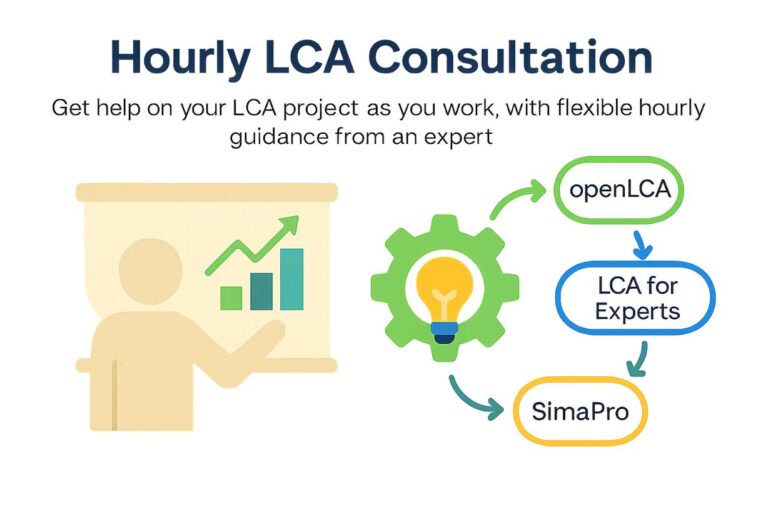 Hourly LCA Consultation

Get help on your LCA project as you work, with flexible hourly guidance from an expert

openLCA

LCA for Experts

SimaPro